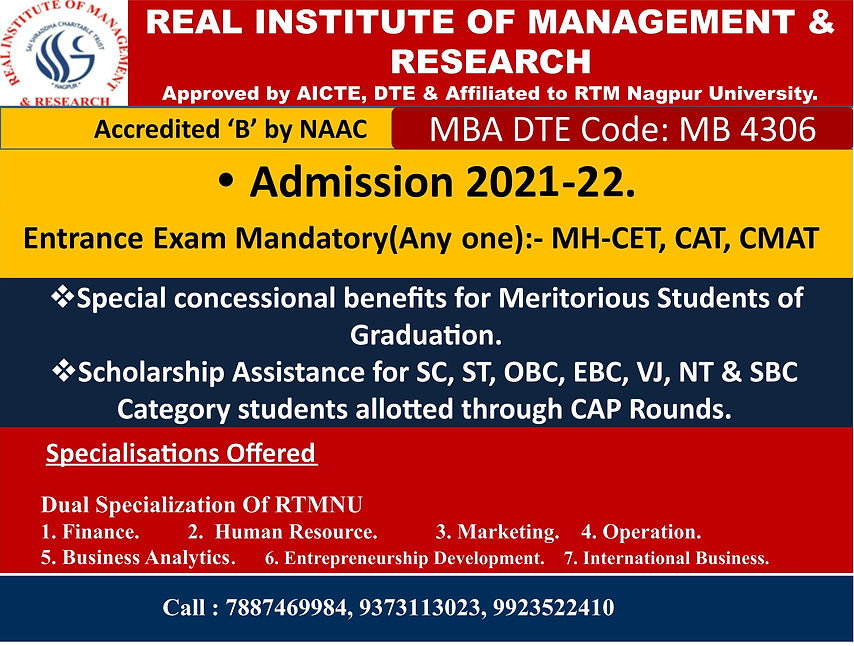 REAL INSTITUTE OF MANAGEMENT & RESEARCH
SAI SHRADDHA CHARITABLE TRUST
NAGPUR

REAL INSTITUTE OF MANAGEMENT & RESEARCH
Approved by AICTE, DTE & Affiliated to RTM Nagpur University.

Accredited 'B' by NAAC
MBA DTE Code: MB 4306

• Admission 2021-22.
Entrance Exam Mandatory(Any one):- MH-CET, CAT, CMAT

❖Special concessional benefits for Meritorious Students of Graduation.
❖Scholarship Assistance for SC, ST, OBC, EBC, VJ, NT & SBC Category students allotted through CAP Rounds.

Specialisations Offered

Dual Specialization Of RTMNU
1. Finance. 2. Human Resource. 3. Marketing. 4. Operation.
5. Business Analytics. 6. Entrepreneurship Development. 7. International Business.

Call : 7887469984, 9373113023, 9923522410